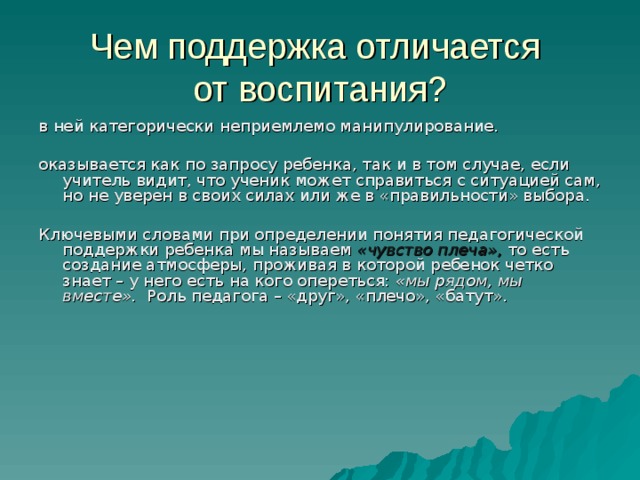 Чем поддержка отличается от воспитания?

в ней категорически неприемлемо манипулирование.

оказывается как по запросу ребенка, так и в том случае, если учитель видит, что ученик может справиться с ситуацией сам, но не уверен в своих силах или же в «правильности» выбора.

Ключевыми словами при определении понятия педагогической поддержки ребенка мы называем «чувство плеча», то есть создание атмосферы, проживая в которой ребенок четко знает – у него есть на кого опереться: «мы рядом, мы вместе». Роль педагога – «друг», «плечо», «батут».